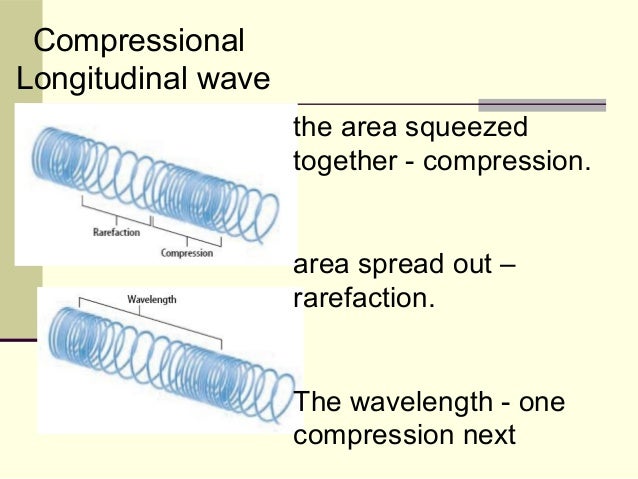 Compressional Longitudinal wave

Rarefaction

Compression

Wavelength

the area squeezed together - compression.

area spread out – rarefaction.

The wavelength - one compression next